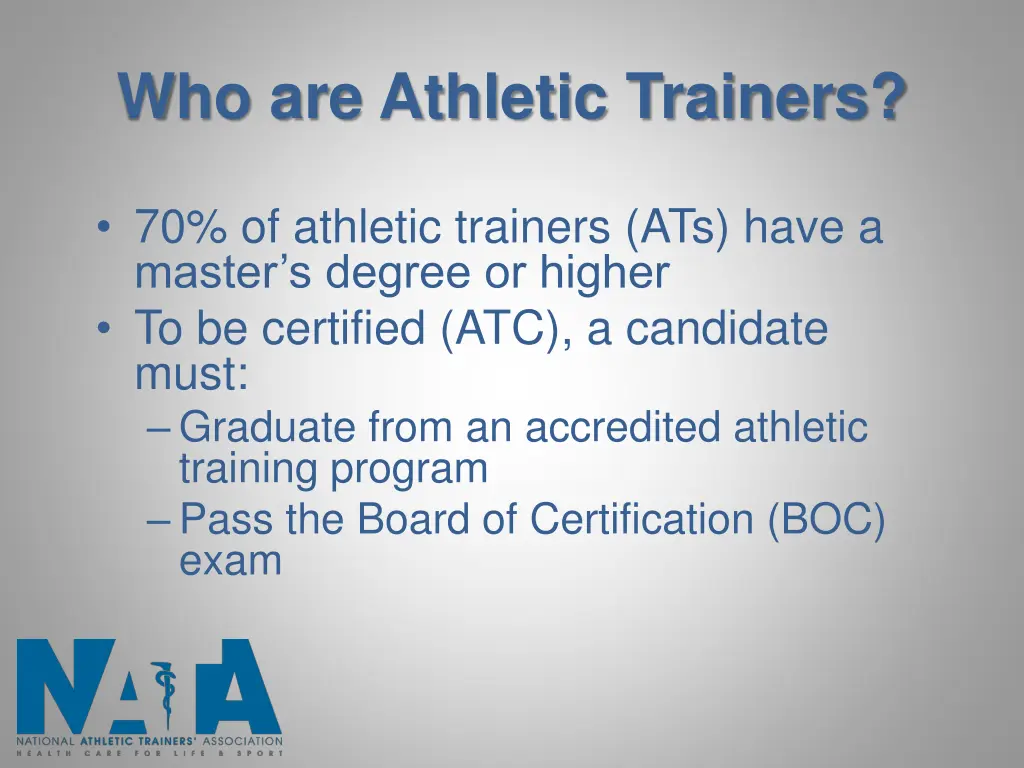 Who are Athletic Trainers?

• 70% of athletic trainers (ATs) have a master's degree or higher
• To be certified (ATC), a candidate must:
– Graduate from an accredited athletic training program
– Pass the Board of Certification (BOC) exam

NATA
NATIONAL ATHLETIC TRAINERS' ASSOCIATION
HEALTH CARE FOR LIFE & SPORT